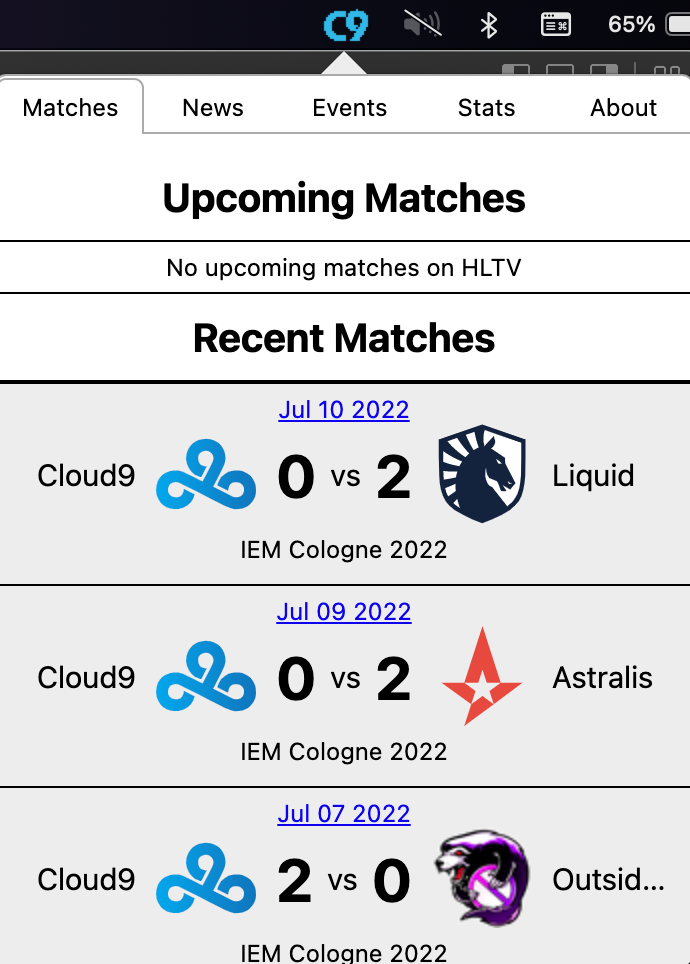 C9 65%

Matches News Events Stats About

Upcoming Matches

No upcoming matches on HLTV

Recent Matches

Jul 10 2022

Cloud9 0 vs 2 Liquid

IEM Cologne 2022

Jul 09 2022

Cloud9 0 vs 2 Astralis

IEM Cologne 2022

Jul 07 2022

Cloud9 2 vs 0 Outsid...

IEM Cologne 2022